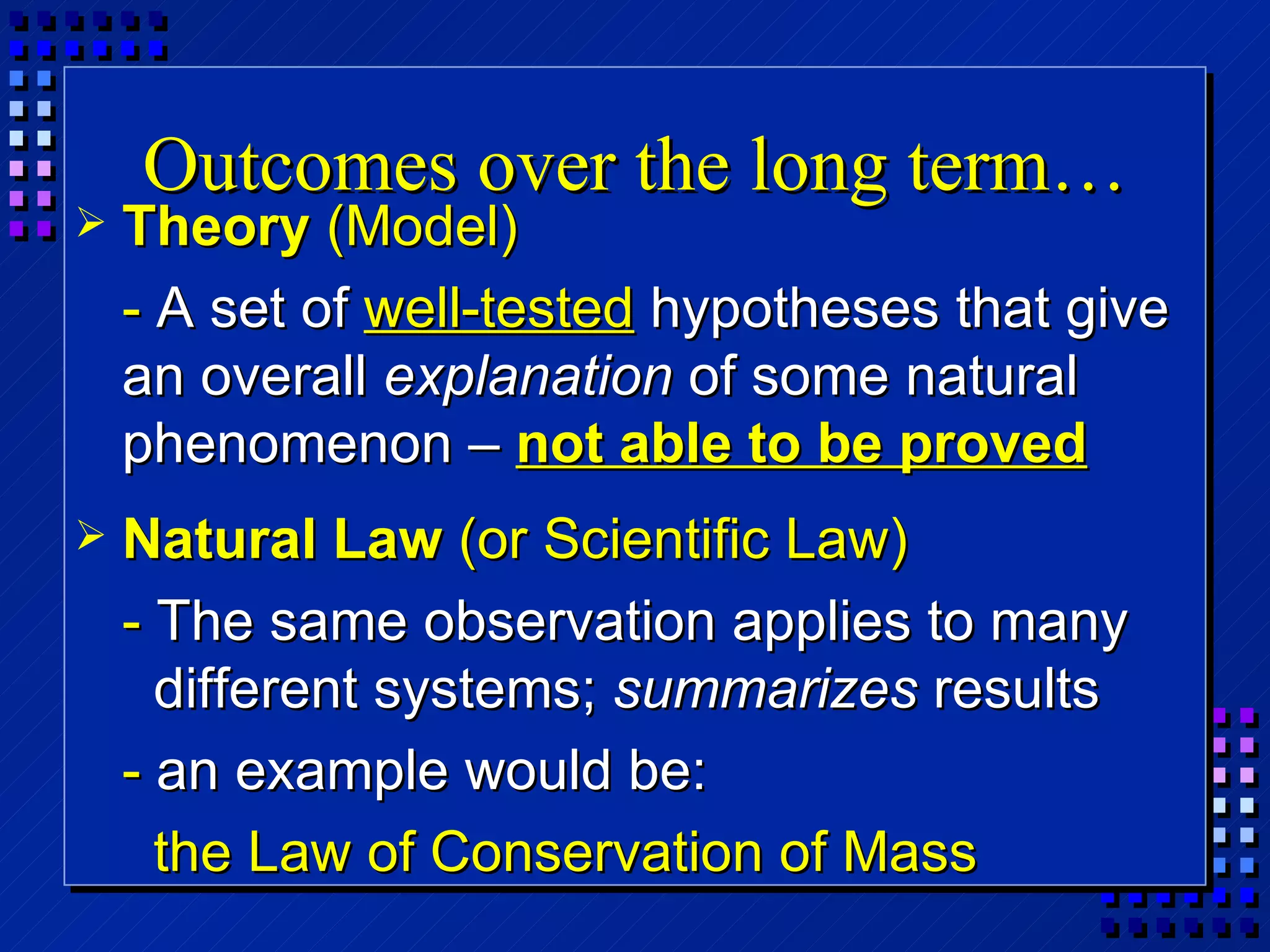 Outcomes over the long term…

➢ Theory (Model)

- A set of well-tested hypotheses that give an overall explanation of some natural phenomenon – not able to be proved

➢ Natural Law (or Scientific Law)

- The same observation applies to many different systems; summarizes results

- an example would be:

the Law of Conservation of Mass